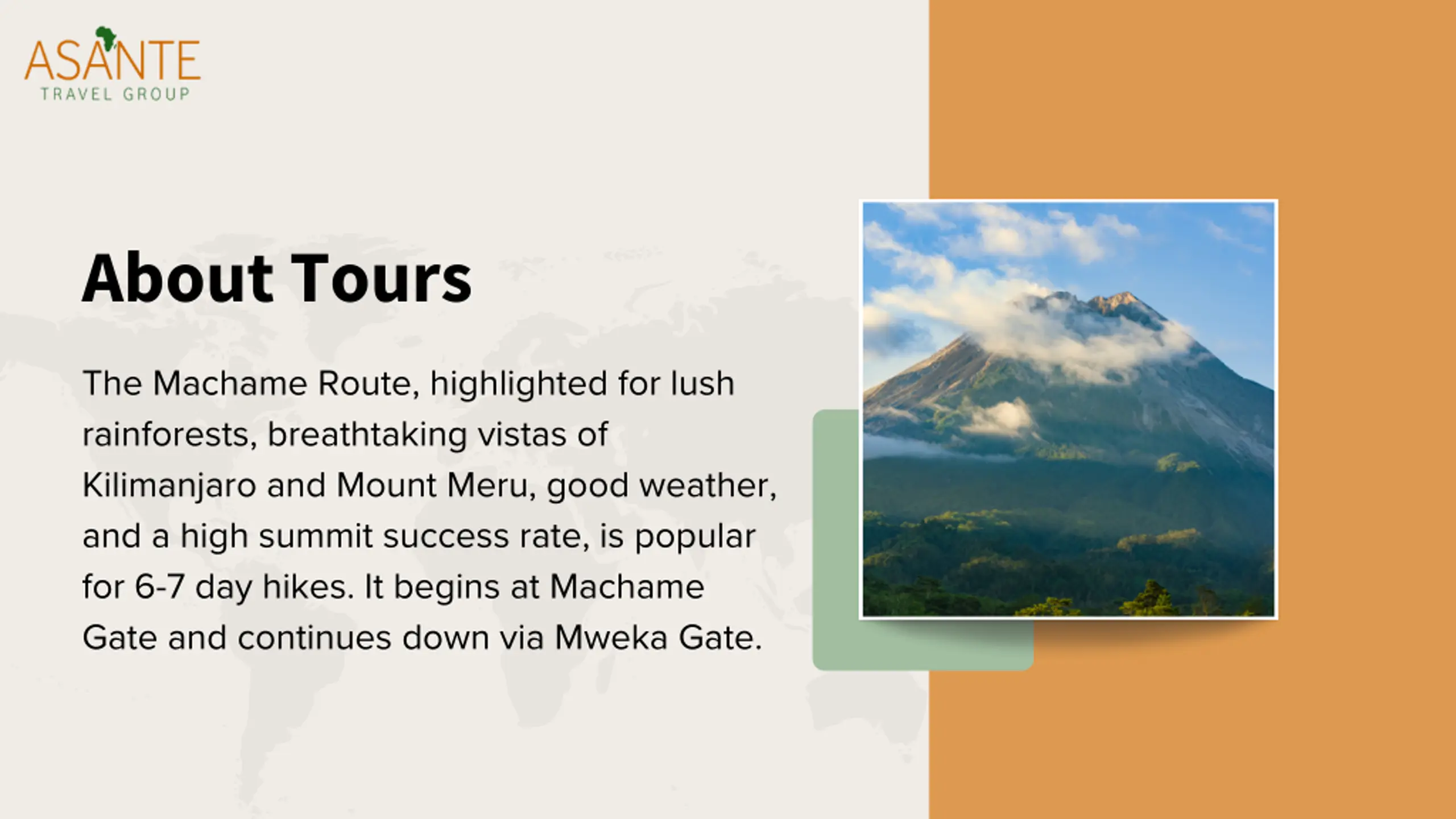 ASANTE
TRAVEL GROUP

About Tours

The Machame Route, highlighted for lush rainforests, breathtaking vistas of Kilimanjaro and Mount Meru, good weather, and a high summit success rate, is popular for 6-7 day hikes. It begins at Machame Gate and continues down via Mweka Gate.